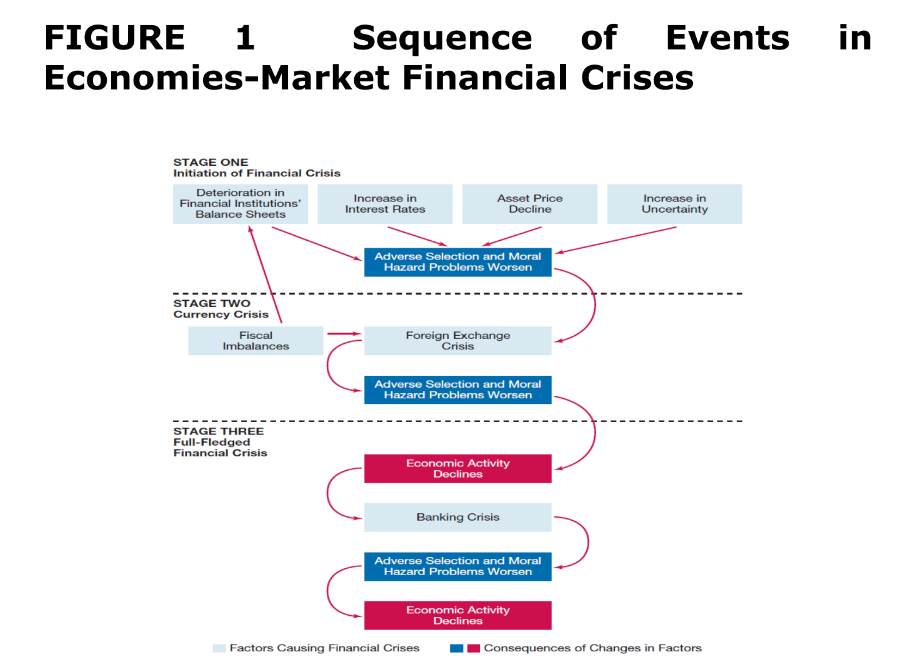 FIGURE 1 Sequence of Events in Economies-Market Financial Crises

STAGE ONE
Initiation of Financial Crisis

Deterioration in Financial Institutions' Balance Sheets

Increase in Interest Rates

Asset Price Decline

Increase in Uncertainty

Adverse Selection and Moral Hazard Problems Worsen

STAGE TWO
Currency Crisis

Fiscal Imbalances

Foreign Exchange Crisis

Adverse Selection and Moral Hazard Problems Worsen

STAGE THREE
Full-Fledged Financial Crisis

Economic Activity Declines

Banking Crisis

Adverse Selection and Moral Hazard Problems Worsen

Economic Activity Declines

Factors Causing Financial Crises

Consequences of Changes in Factors